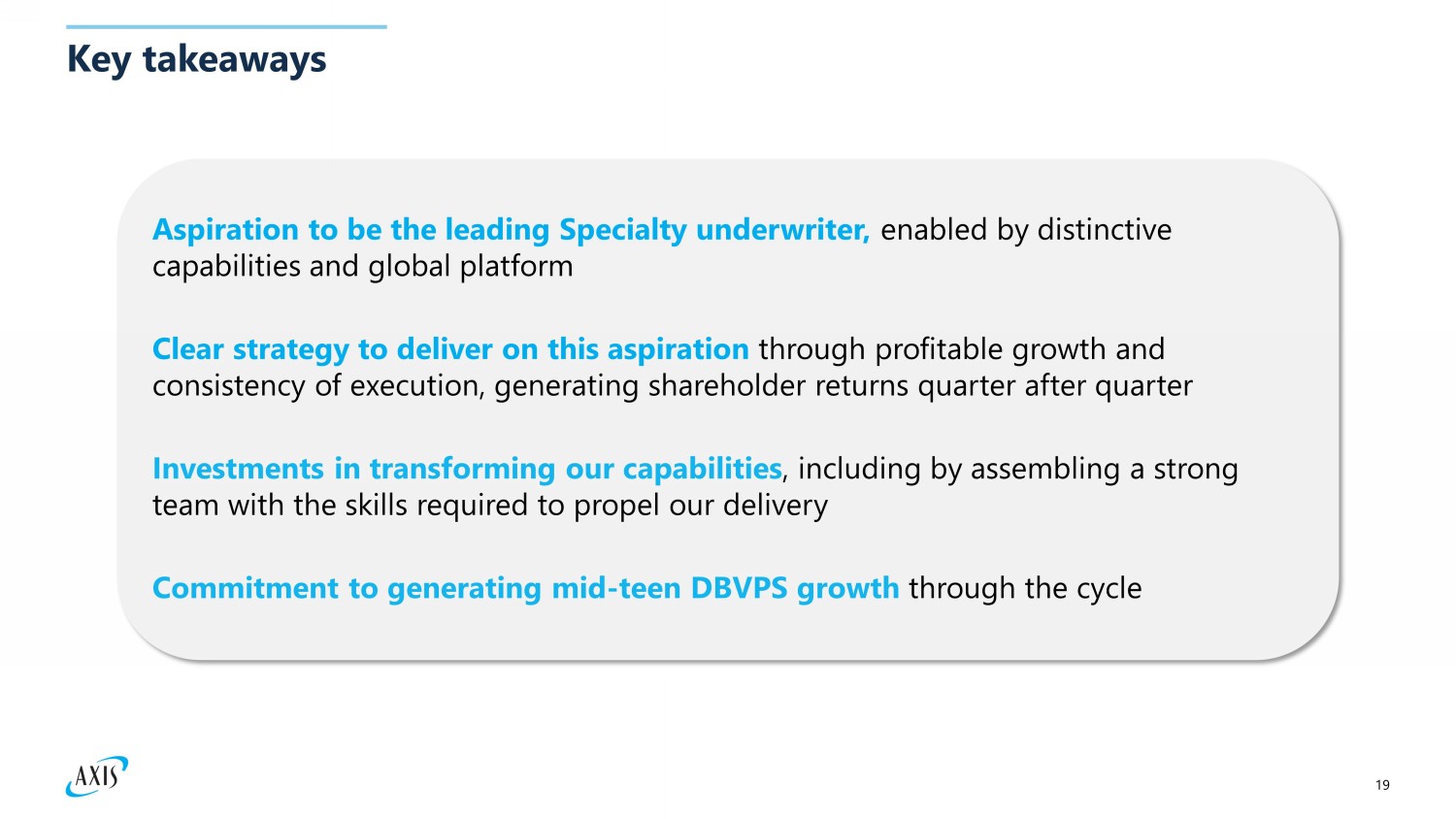 Key takeaways

Aspiration to be the leading Specialty underwriter, enabled by distinctive capabilities and global platform

Clear strategy to deliver on this aspiration through profitable growth and consistency of execution, generating shareholder returns quarter after quarter

Investments in transforming our capabilities, including by assembling a strong team with the skills required to propel our delivery

Commitment to generating mid-teen DBVPS growth through the cycle

AXIS

19